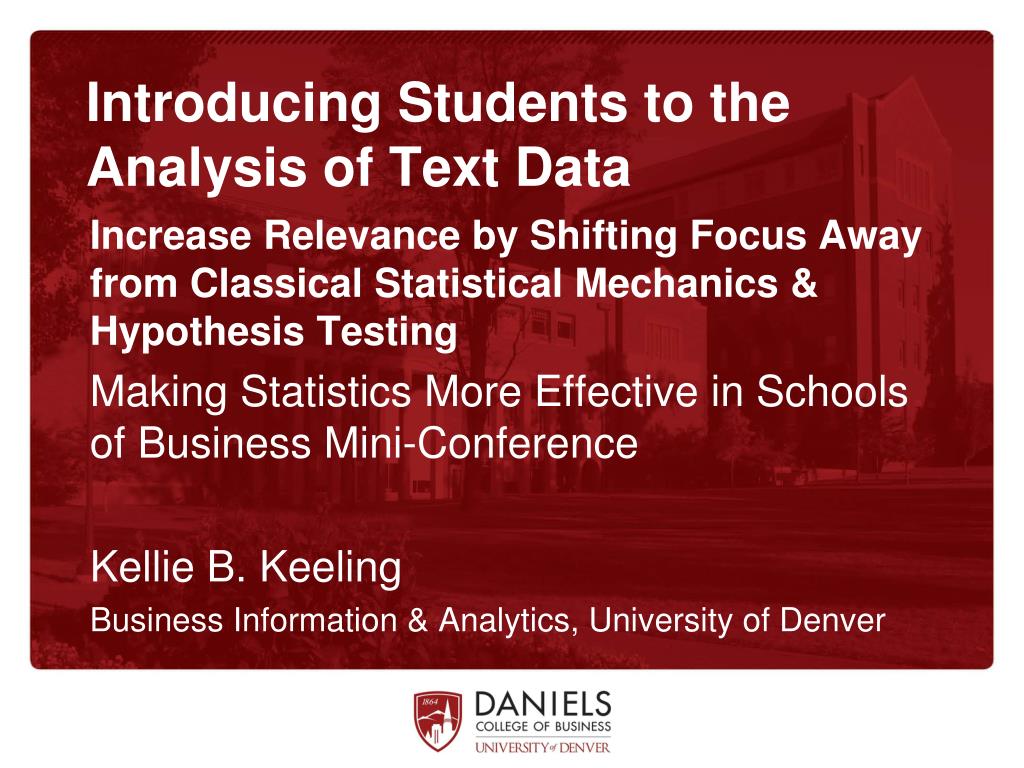 Introducing Students to the Analysis of Text Data

Increase Relevance by Shifting Focus Away from Classical Statistical Mechanics & Hypothesis Testing

Making Statistics More Effective in Schools of Business Mini-Conference

Kellie B. Keeling

Business Information & Analytics, University of Denver

1864

DANIELS
COLLEGE OF BUSINESS
UNIVERSITY of DENVER